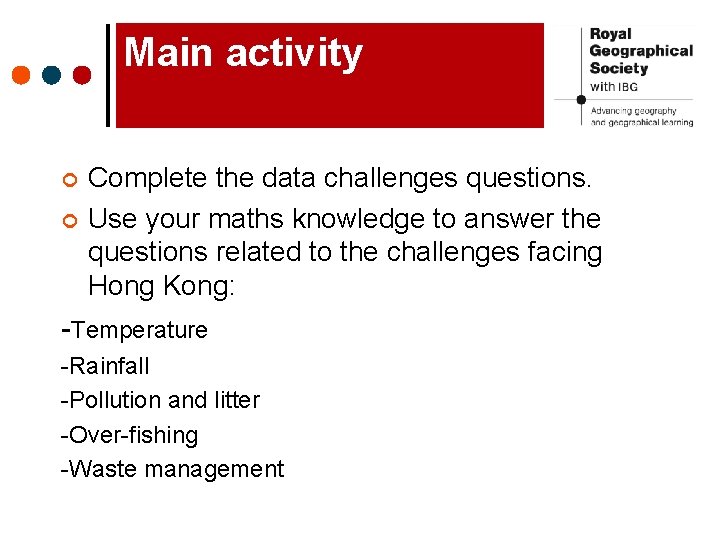 Main activity

Royal Geographical Society with IBG

Advancing geography and geographical learning

Complete the data challenges questions.

Use your maths knowledge to answer the questions related to the challenges facing Hong Kong:

-Temperature

-Rainfall

-Pollution and litter

-Over-fishing

-Waste management